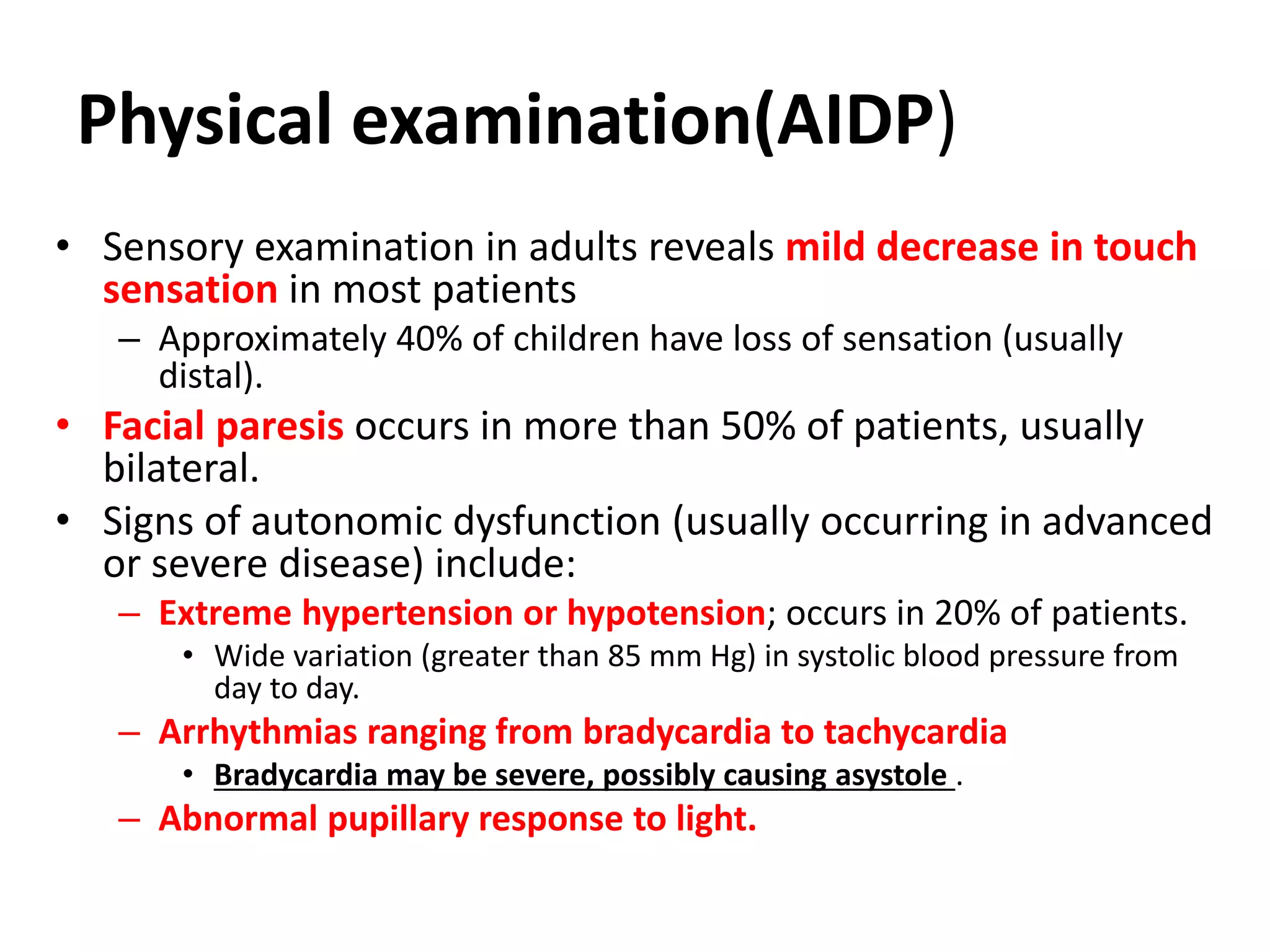 Physical examination(AIDP)

• Sensory examination in adults reveals mild decrease in touch sensation in most patients
– Approximately 40% of children have loss of sensation (usually distal).

• Facial paresis occurs in more than 50% of patients, usually bilateral.

• Signs of autonomic dysfunction (usually occurring in advanced or severe disease) include:
– Extreme hypertension or hypotension; occurs in 20% of patients.
• Wide variation (greater than 85 mm Hg) in systolic blood pressure from day to day.
– Arrhythmias ranging from bradycardia to tachycardia
• Bradycardia may be severe, possibly causing asystole .
– Abnormal pupillary response to light.